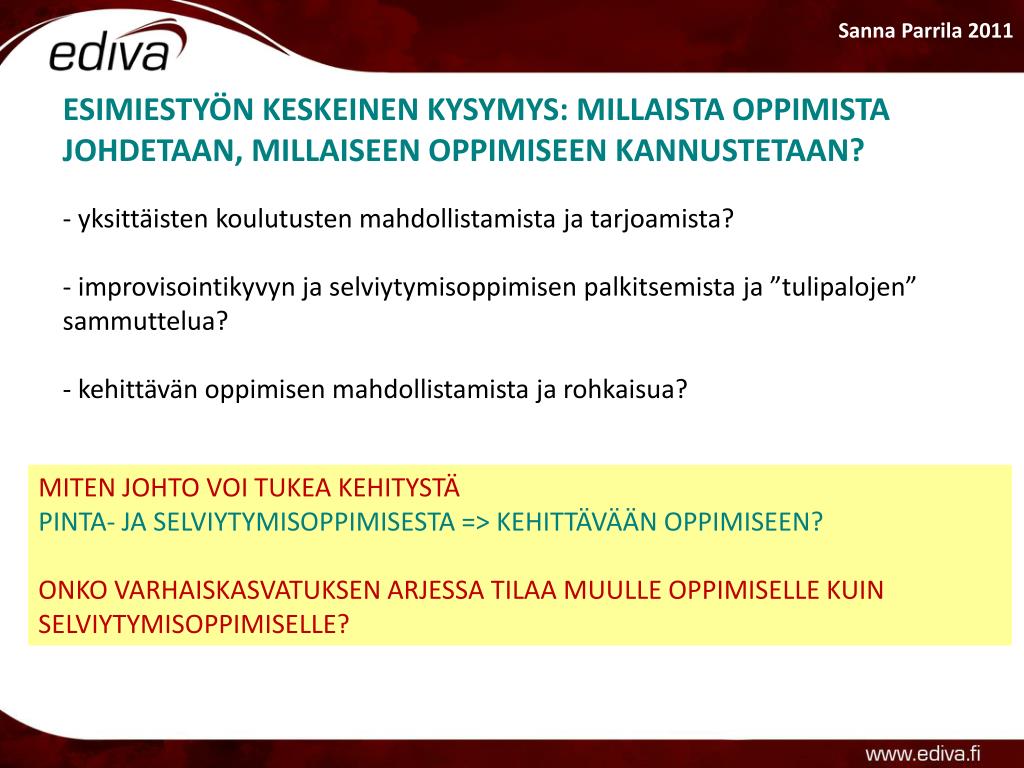 ediva

Sanna Parrila 2011

ESIMIESTYÖN KESKEINEN KYSYMYS: MILLAISTA OPPIMISTA JOHDETAAN, MILLAISEEN OPPIMISEEN KANNUSTETAAN?

- yksittäisten koulutusten mahdollistamista ja tarjoamista?

- improvisointikyvyn ja selviytymisoppimisen palkitsemista ja ”tulipalojen” sammuttelua?

- kehittävän oppimisen mahdollistamista ja rohkaisua?

MITEN JOHTO VOI TUKEA KEHITYSTÄ
PINTA- JA SELVIYTYMISOPPIMISESTA => KEHITTÄVÄÄN OPPIMISEEN?

ONKO VARHAISKASVATUKSEN ARJESSA TILAA MUULLE OPPIMISELLE KUIN SELVIYTYMISOPPIMISELLE?

www.ediva.fi